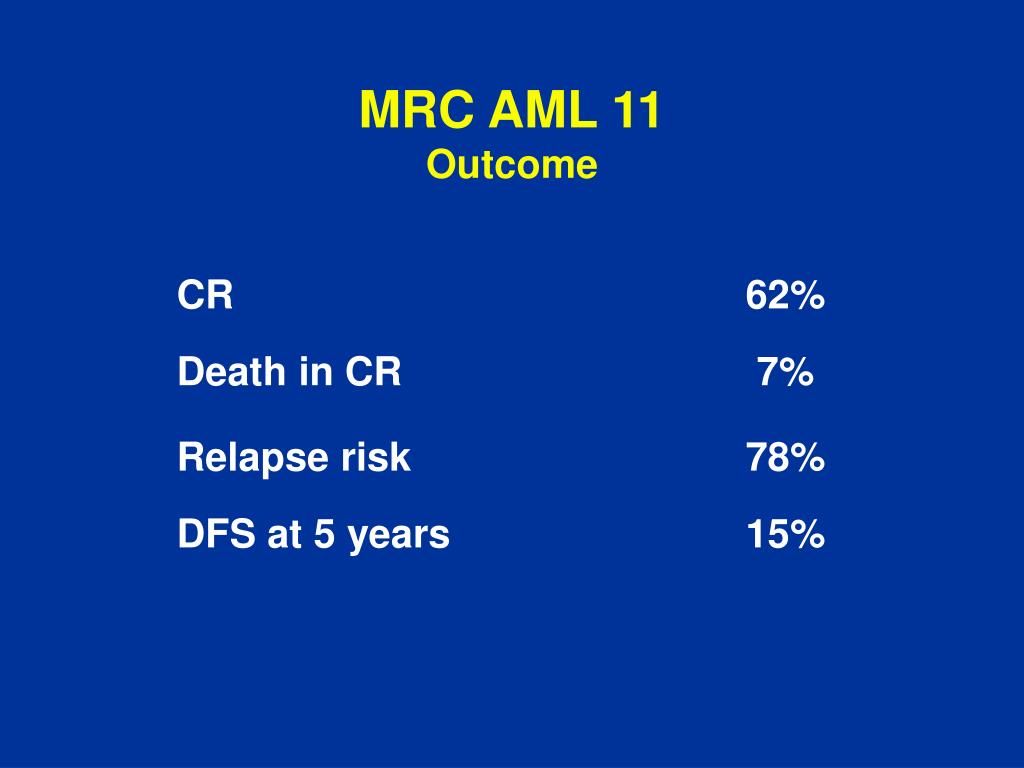 MRC AML 11
Outcome

| | |
|---|---|
| CR | 62% |
| Death in CR | 7% |
| Relapse risk | 78% |
| DFS at 5 years | 15% |